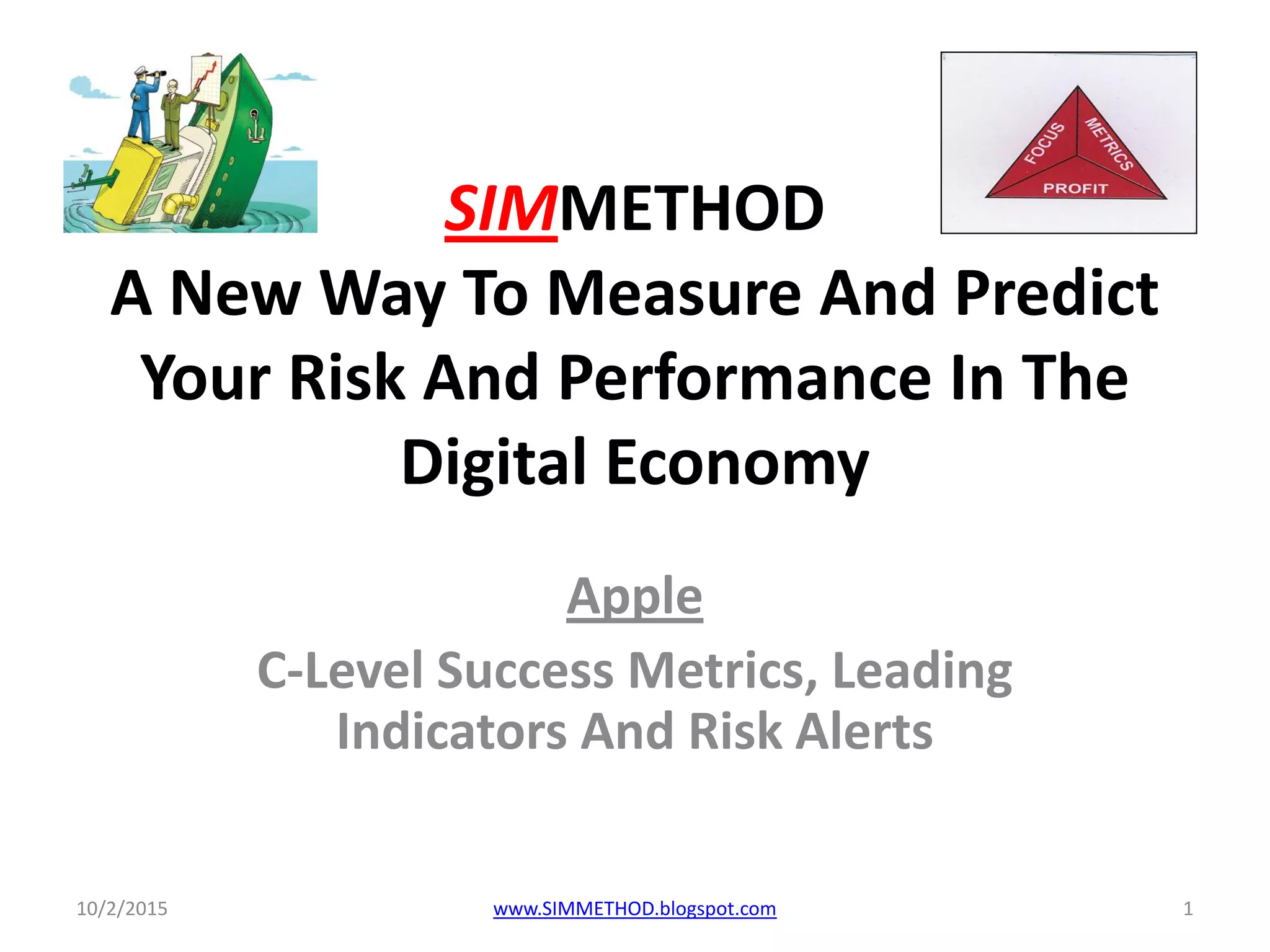 FOCUS
METRICS
PROFIT

SIMMETHOD
A New Way To Measure And Predict Your Risk And Performance In The Digital Economy

Apple
C-Level Success Metrics, Leading Indicators And Risk Alerts

10/2/2015
www.SIMMETHOD.blogspot.com
1